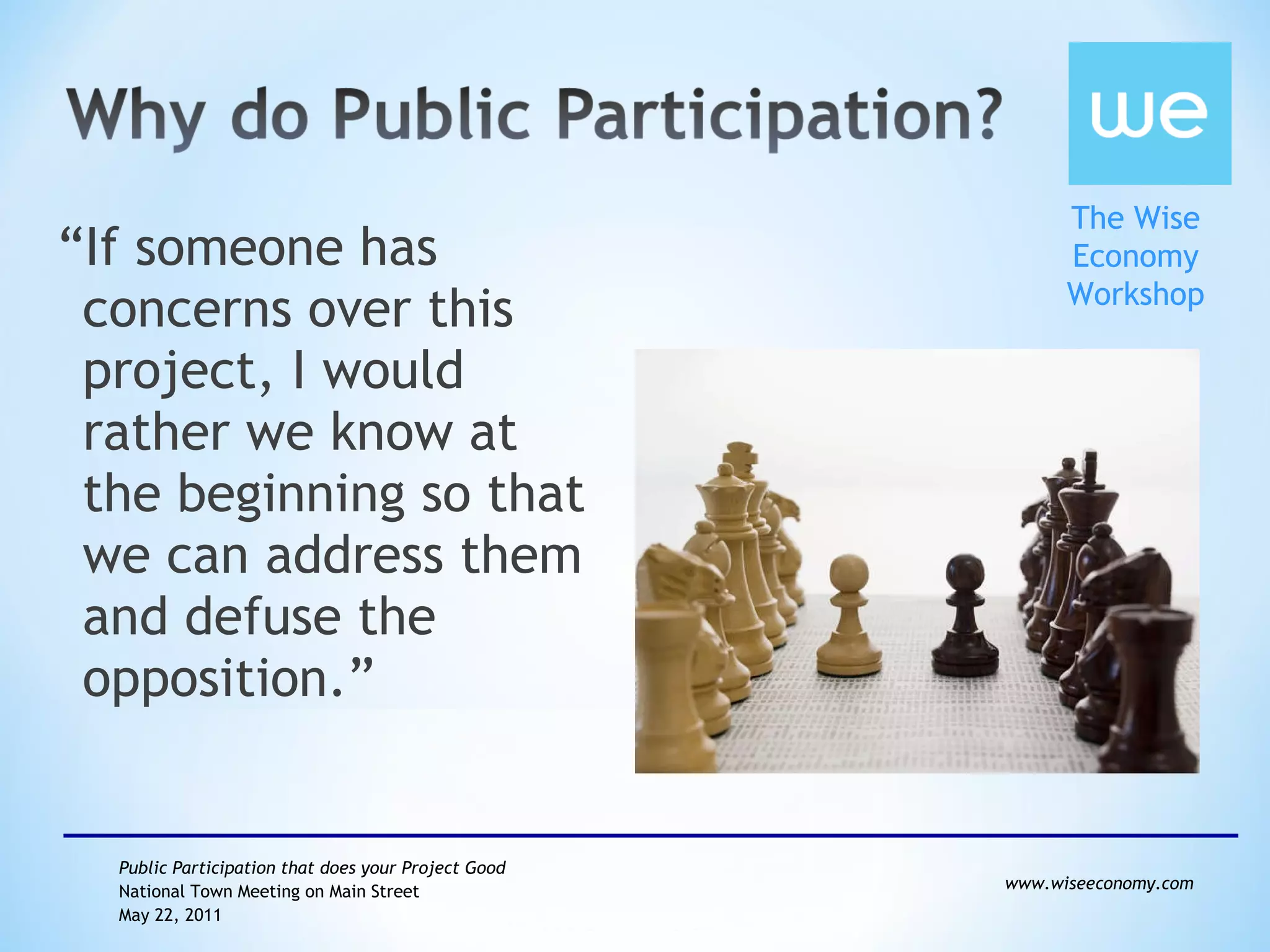 Why do Public Participation?

we

The Wise Economy Workshop

“If someone has concerns over this project, I would rather we know at the beginning so that we can address them and defuse the opposition.”

Public Participation that does your Project Good
National Town Meeting on Main Street
May 22, 2011

www.wiseeconomy.com